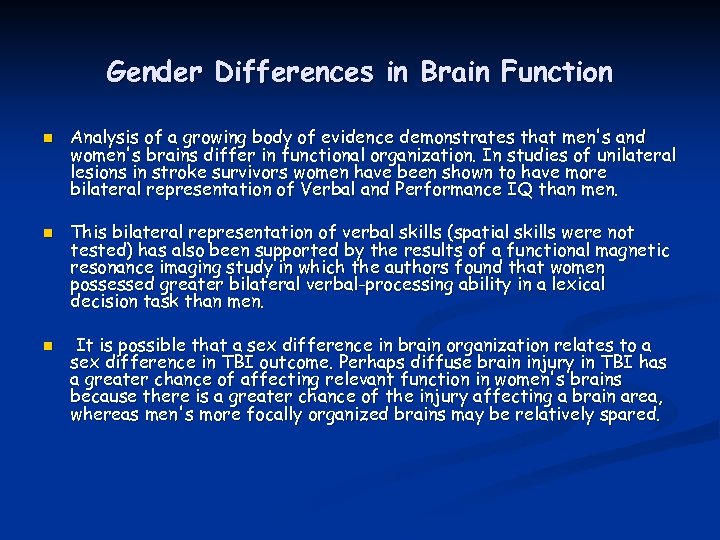 Gender Differences in Brain Function

Analysis of a growing body of evidence demonstrates that men's and women's brains differ in functional organization. In studies of unilateral lesions in stroke survivors women have been shown to have more bilateral representation of Verbal and Performance IQ than men.

This bilateral representation of verbal skills (spatial skills were not tested) has also been supported by the results of a functional magnetic resonance imaging study in which the authors found that women possessed greater bilateral verbal-processing ability in a lexical decision task than men.

It is possible that a sex difference in brain organization relates to a sex difference in TBI outcome. Perhaps diffuse brain injury in TBI has a greater chance of affecting relevant function in women's brains because there is a greater chance of the injury affecting a brain area, whereas men's more focally organized brains may be relatively spared.